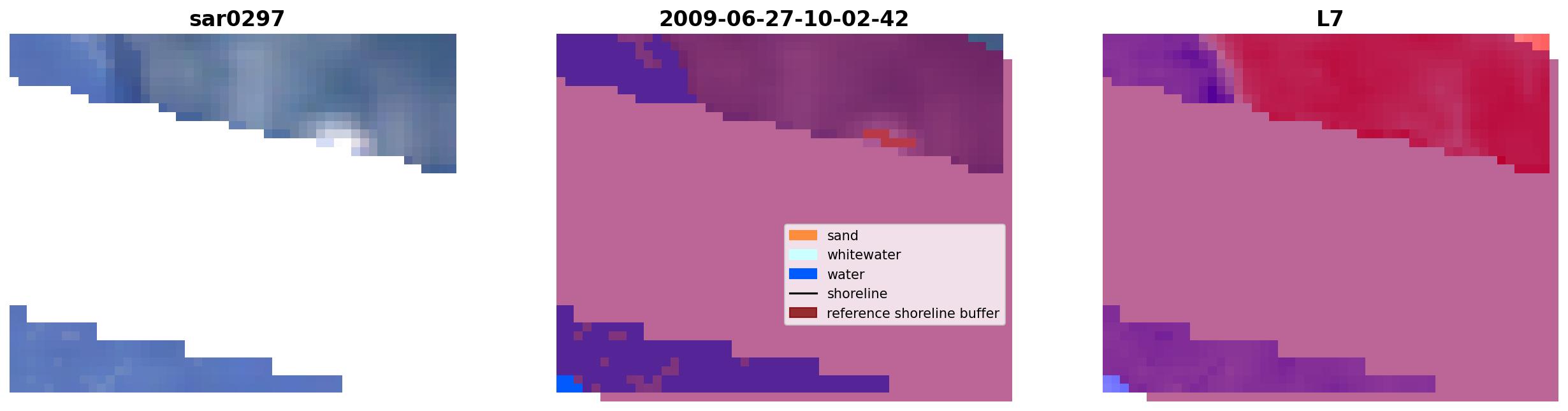 sar0297

2009-06-27-10-02-42

sand
whitewater
water
shoreline
reference shoreline buffer

L7